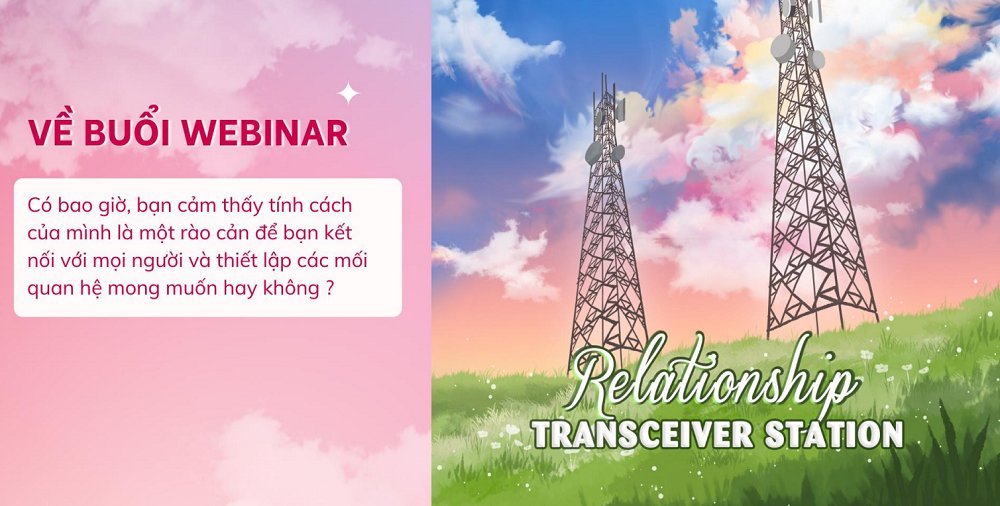 VỀ BUỔI WEBINAR

Có bao giờ, bạn cảm thấy tính cách của mình là một rào cản để bạn kết nối với mọi người và thiết lập các mối quan hệ mong muốn hay không ?

Relationship
TRANSCEIVER STATION